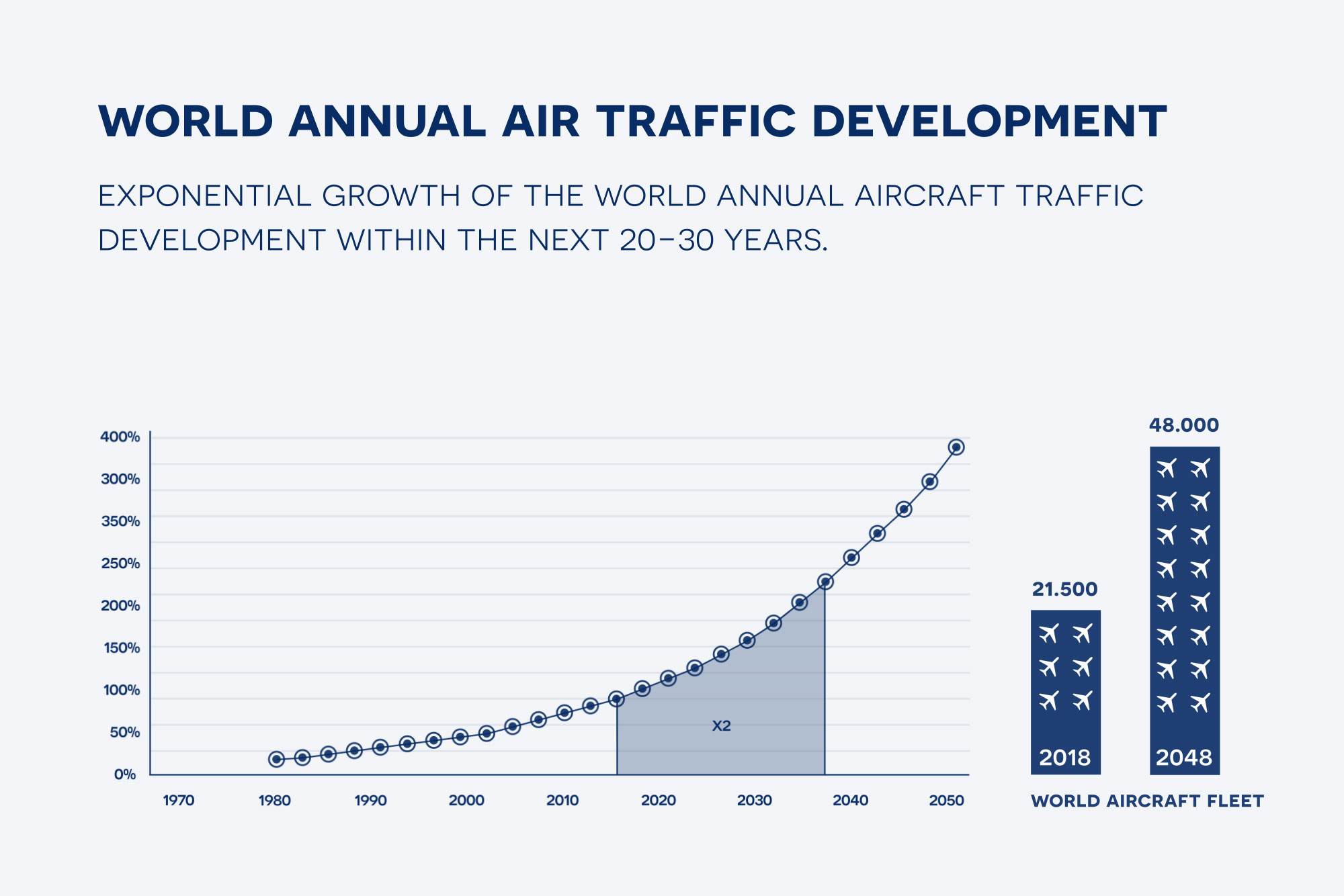 WORLD ANNUAL AIR TRAFFIC DEVELOPMENT

EXPONENTIAL GROWTH OF THE WORLD ANNUAL AIRCRAFT TRAFFIC DEVELOPMENT WITHIN THE NEXT 20–30 YEARS.

400%
300%
350%
250%
200%
150%
100%
50%
0%

X2

1970
1980
1990
2000
2010
2020
2030
2040
2050

21.500
2018

48.000
2048

WORLD AIRCRAFT FLEET